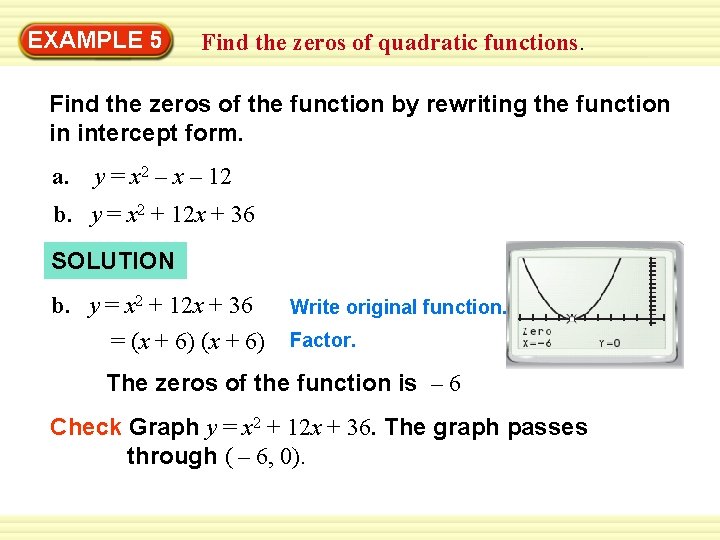 EXAMPLE 5 Find the zeros of quadratic functions.

Find the zeros of the function by rewriting the function in intercept form.

a. $y = x^2 - x - 12$

b. $y = x^2 + 12x + 36$

SOLUTION

b. $y = x^2 + 12x + 36$ Write original function.

$= (x + 6)(x + 6)$ Factor.

Zero
X=-6 Y=0

The zeros of the function is $-6$

Check Graph $y = x^2 + 12x + 36$. The graph passes through $(-6, 0)$.